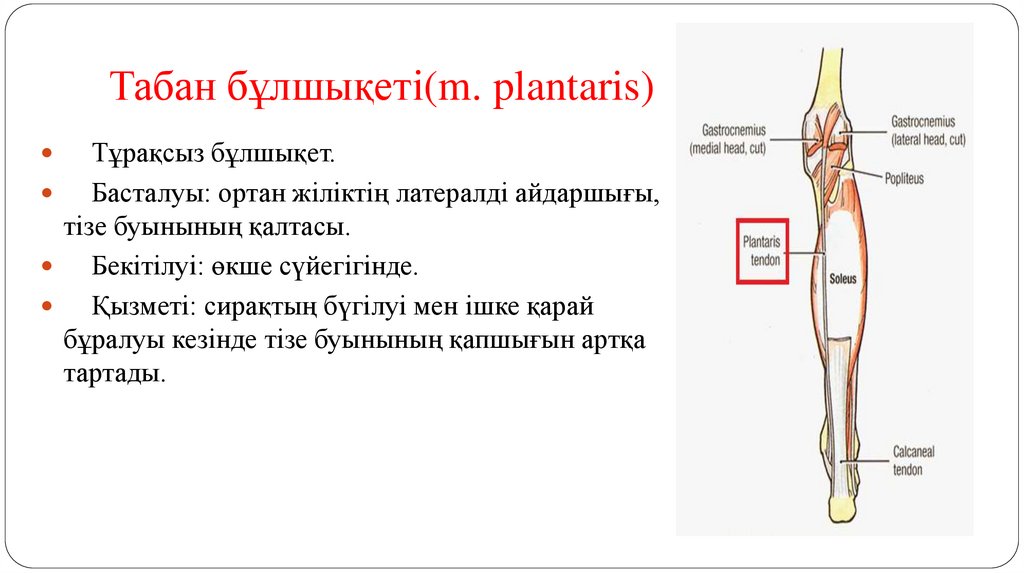 Табан бұлшықеті(m. plantaris)

Тұрақсыз бұлшықет.

Басталуы: ортан жіліктің латералді айдаршығы, тізе буынының қалтасы.

Бекітілуі: өкше сүйегігінде.

Қызметі: сирақтың бүгілуі мен ішке қарай бұралуы кезінде тізе буынының қапшығын артқа тартады.

Gastrocnemius (medial head, cut)

Gastrocnemius (lateral head, cut)

Popliteus

Plantaris tendon

Soleus

Calcaneal tendon